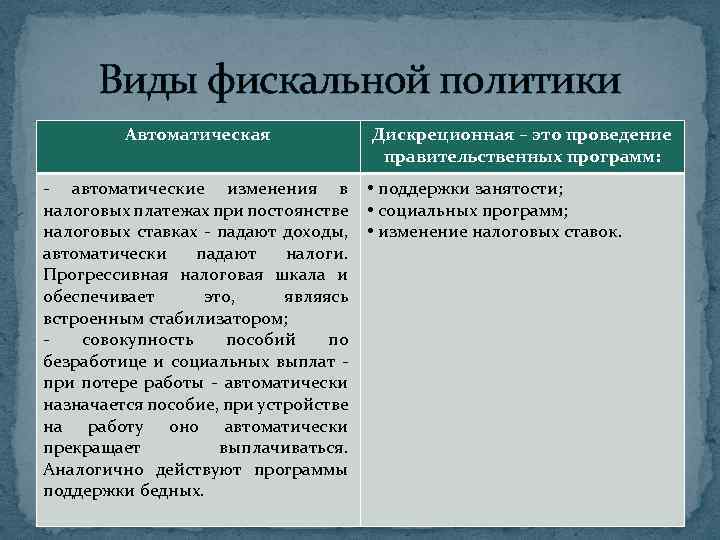 Виды фискальной политики

| Автоматическая | Дискреционная – это проведение правительственных программ: |
|---|---|
| - автоматические изменения в налоговых платежах при постоянстве налоговых ставках - падают доходы, автоматически падают налоги. Прогрессивная налоговая шкала и обеспечивает это, являясь встроенным стабилизатором; - совокупность пособий по безработице и социальных выплат - при потере работы - автоматически назначается пособие, при устройстве на работу оно автоматически прекращает выплачиваться. Аналогично действуют программы поддержки бедных. | • поддержки занятости; • социальных программ; • изменение налоговых ставок. |